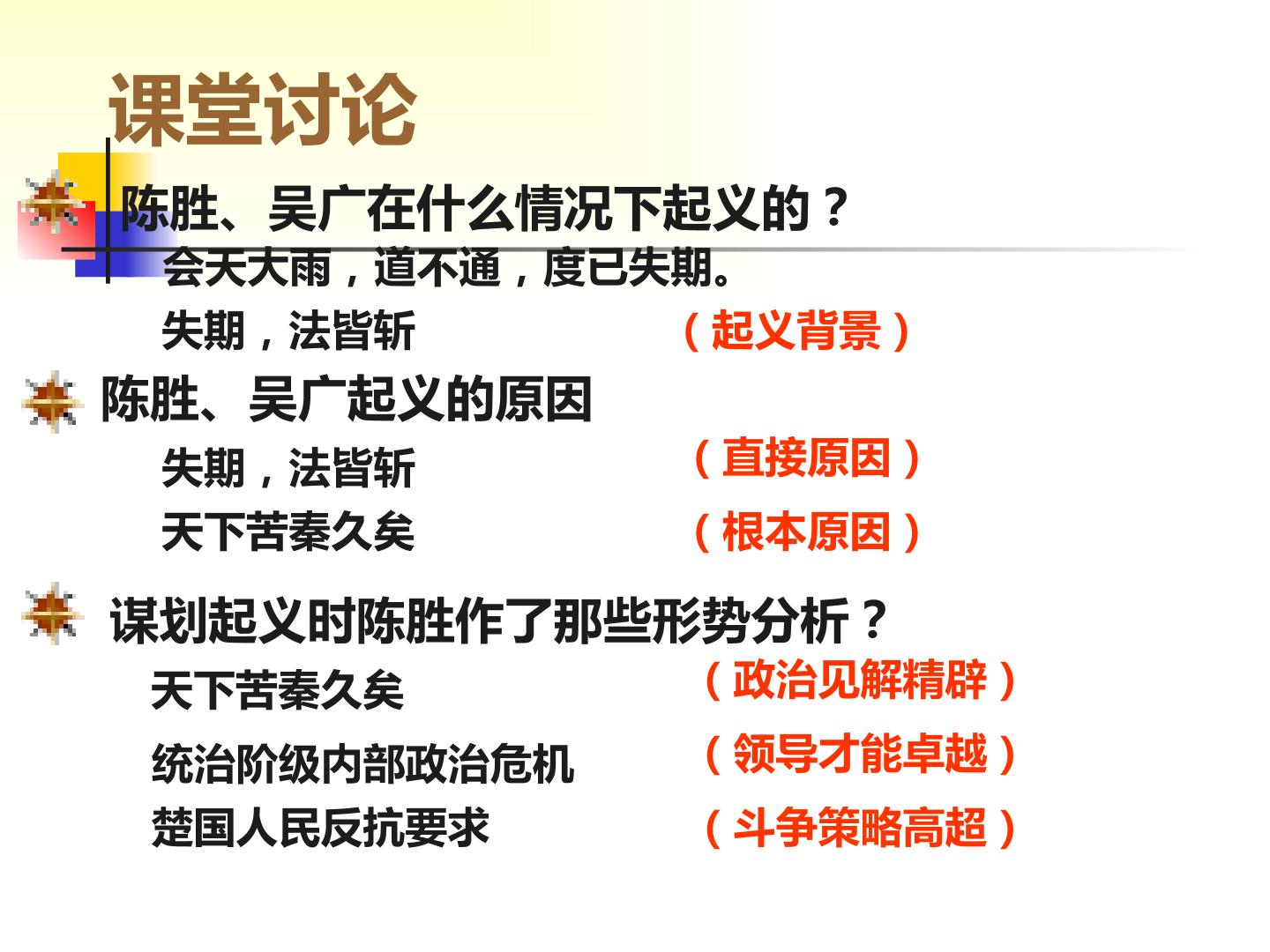 课堂讨论

陈胜、吴广在什么情况下起义的？

会天大雨，道不通，度已失期。

失期，法皆斩 （起义背景）

陈胜、吴广起义的原因

失期，法皆斩 （直接原因）

天下苦秦久矣 （根本原因）

谋划起义时陈胜作了那些形势分析？

天下苦秦久矣 （政治见解精辟）

统治阶级内部政治危机 （领导才能卓越）

楚国人民反抗要求 （斗争策略高超）